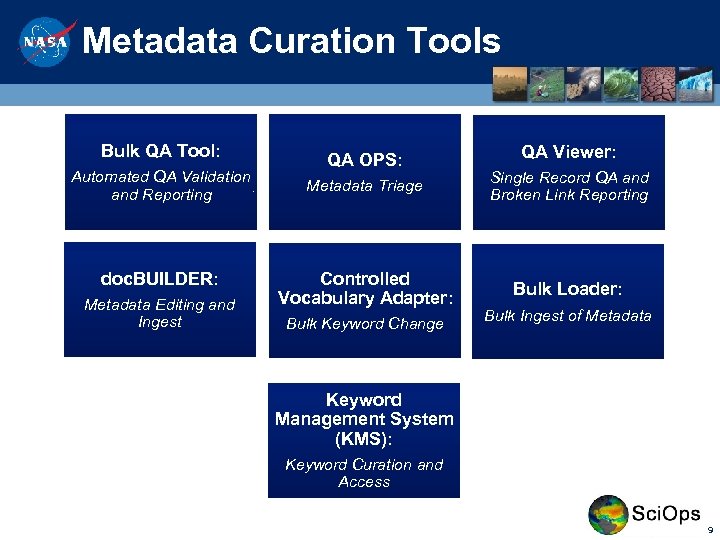 NASA

Metadata Curation Tools

Bulk QA Tool:
Automated QA Validation and Reporting

QA OPS:
Metadata Triage

QA Viewer:
Single Record QA and Broken Link Reporting

docBUILDER:
Metadata Editing and Ingest

Controlled Vocabulary Adapter:
Bulk Keyword Change

Bulk Loader:
Bulk Ingest of Metadata

Keyword Management System (KMS):
Keyword Curation and Access

SciOps

9